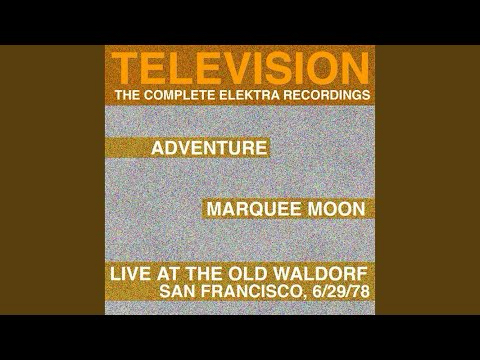 TELEVISION
THE COMPLETE ELEKTRA RECORDINGS

ADVENTURE

MARQUEE MOON

LIVE AT THE OLD WALDORF
SAN FRANCISCO, 6/29/78